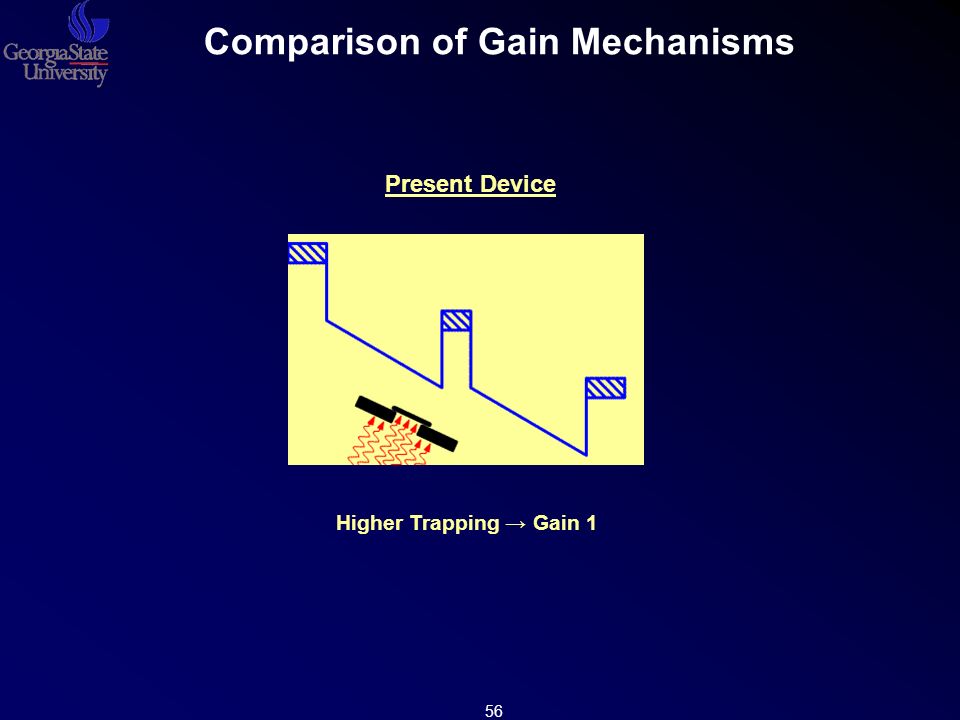 GeorgiaState University

Comparison of Gain Mechanisms

Present Device

Higher Trapping → Gain 1

56